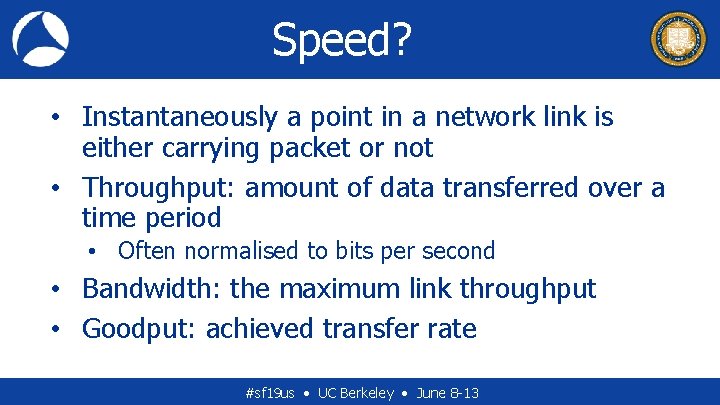 Speed?

• Instantaneously a point in a network link is either carrying packet or not
• Throughput: amount of data transferred over a time period
  • Often normalised to bits per second
• Bandwidth: the maximum link throughput
• Goodput: achieved transfer rate

#sf19us • UC Berkeley • June 8-13